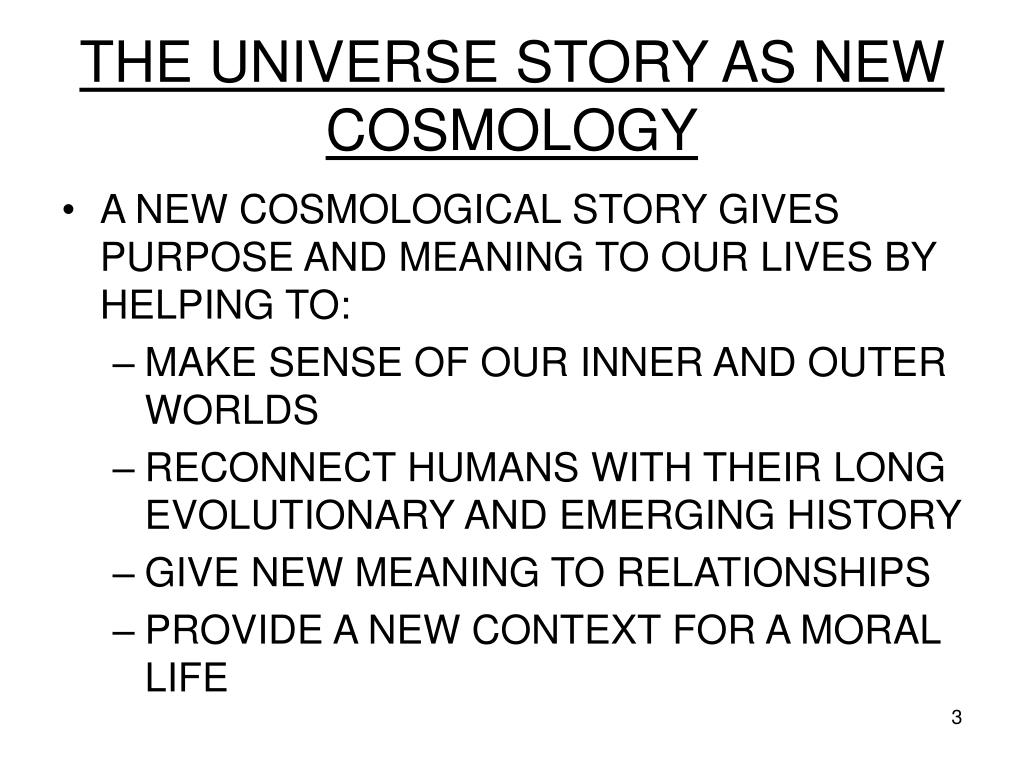 THE UNIVERSE STORY AS NEW COSMOLOGY

• A NEW COSMOLOGICAL STORY GIVES PURPOSE AND MEANING TO OUR LIVES BY HELPING TO:
– MAKE SENSE OF OUR INNER AND OUTER WORLDS
– RECONNECT HUMANS WITH THEIR LONG EVOLUTIONARY AND EMERGING HISTORY
– GIVE NEW MEANING TO RELATIONSHIPS
– PROVIDE A NEW CONTEXT FOR A MORAL LIFE

3